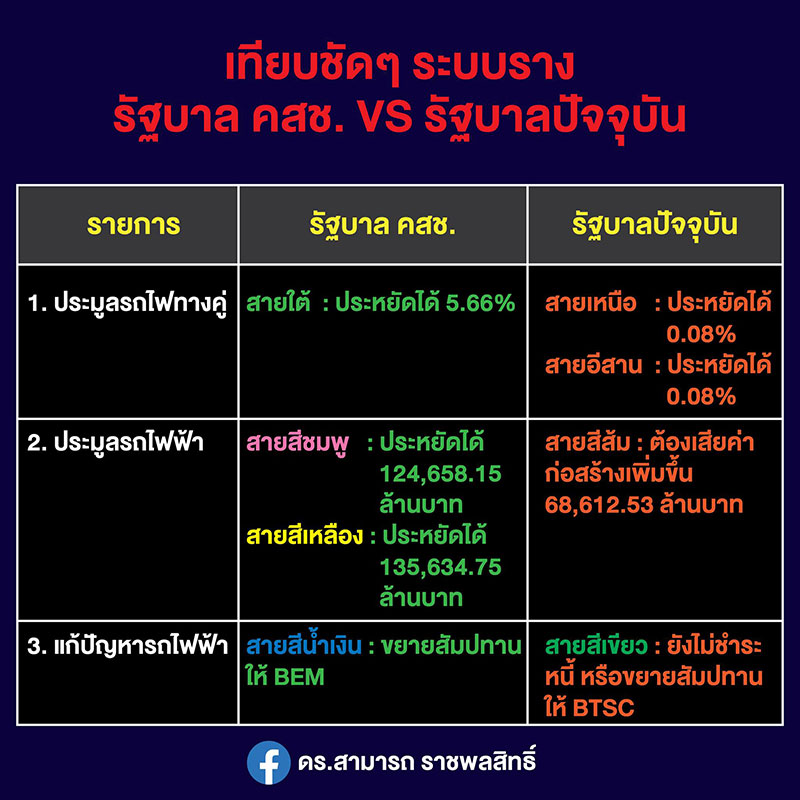 เทียบชัดๆ ระบบราง
รัฐบาล คสช. VS รัฐบาลปัจจุบัน

| รายการ | รัฐบาล คสช. | รัฐบาลปัจจุบัน |
|---|---|---|
| 1. ประมูลรถไฟทางคู่ | สายใต้ : ประหยัดได้ 5.66% | สายเหนือ : ประหยัดได้ 0.08% สายอีสาน : ประหยัดได้ 0.08% |
| 2. ประมูลรถไฟฟ้า | สายสีชมพู : ประหยัดได้ 124,658.15 ล้านบาท สายสีเหลือง : ประหยัดได้ 135,634.75 ล้านบาท | สายสีส้ม : ต้องเสียค่าก่อสร้างเพิ่มขึ้น 68,612.53 ล้านบาท |
| 3. แก้ปัญหารถไฟฟ้า | สายสีน้ำเงิน : ขยายสัมปทานให้ BEM | สายสีเขียว : ยังไม่ชำระหนี้ หรือขยายสัมปทานให้ BTSC |

ดร.สามารถ ราชพลสิทธิ์